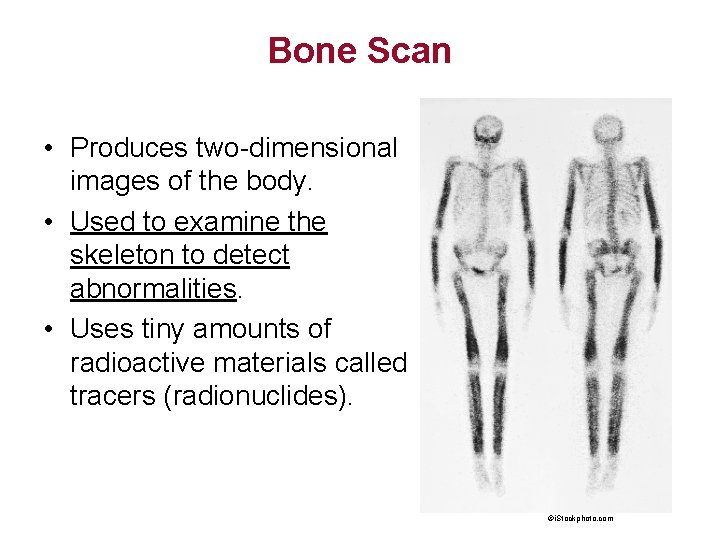 Bone Scan

• Produces two-dimensional images of the body.

• Used to examine the skeleton to detect abnormalities.

• Uses tiny amounts of radioactive materials called tracers (radionuclides).

©iStockphoto.com